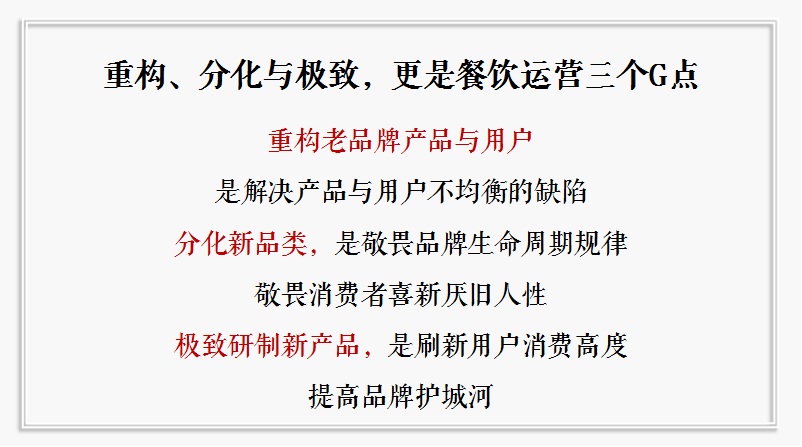 重构、分化与极致，更是餐饮运营三个G点

重构老品牌产品与用户

是解决产品与用户不均衡的缺陷

分化新品类，是敬畏品牌生命周期规律

敬畏消费者喜新厌旧人性

极致研制新产品，是刷新用户消费高度

提高品牌护城河